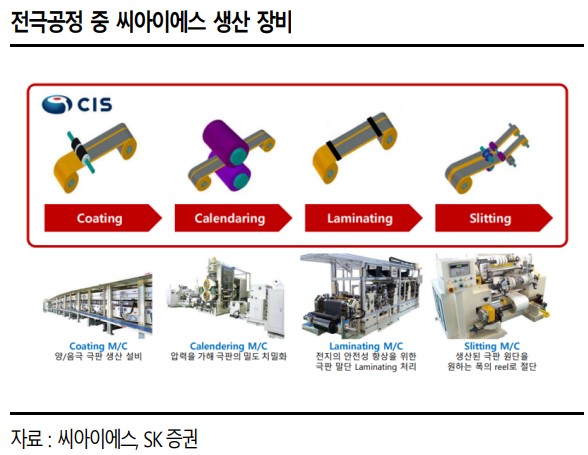 전극공정 중 씨아이에스 생산 장비

CIS

Coating

Calendaring

Laminating

Slitting

Coating M/C
양/음극 극판 생산 설비

Calendering M/C
압력을 가해 극판의 밀도 치밀화

Laminating M/C
전지의 안전성 향상을 위한 극판 말단 Laminating 처리

Slitting M/C
생산된 극판 원단을 원하는 폭의 reel로 절단

자료 : 씨아이에스, SK 증권